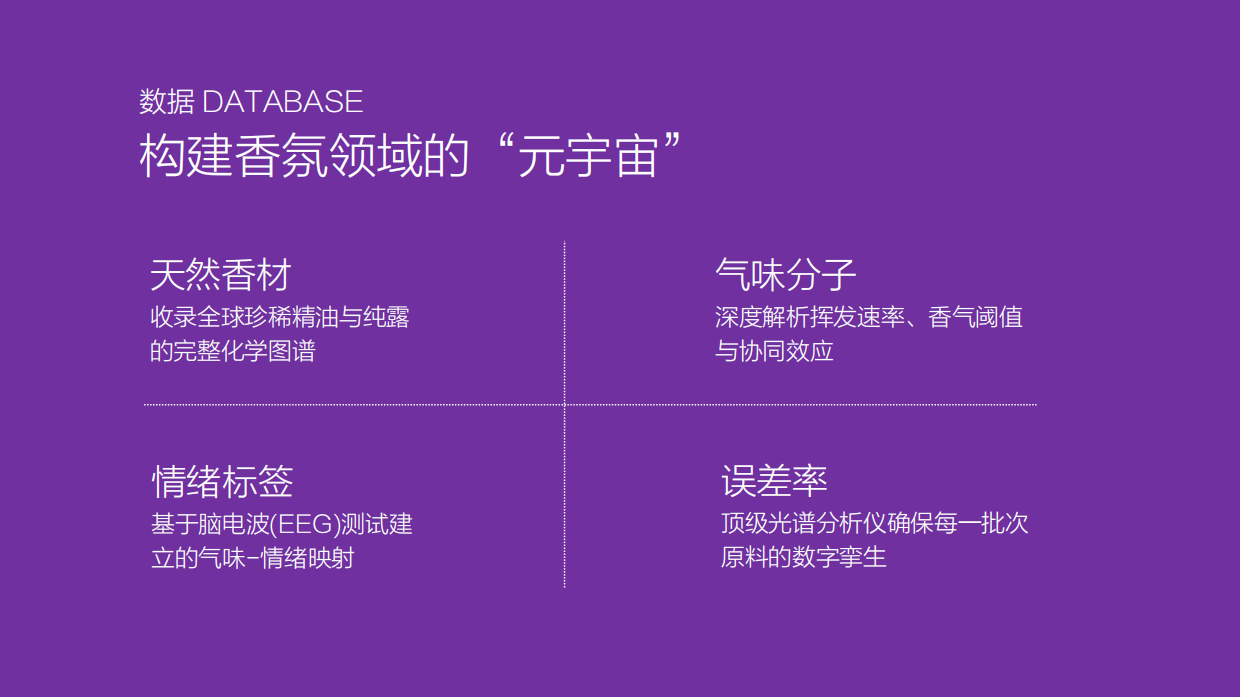 数据 DATABASE
构建香氛领域的“元宇宙”

天然香材
收录全球珍稀精油与纯露的完整化学图谱

气味分子
深度解析挥发速率、香气阈值与协同效应

情绪标签
基于脑电波(EEG)测试建立的气味-情绪映射

误差率
顶级光谱分析仪确保每一批次原料的数字孪生